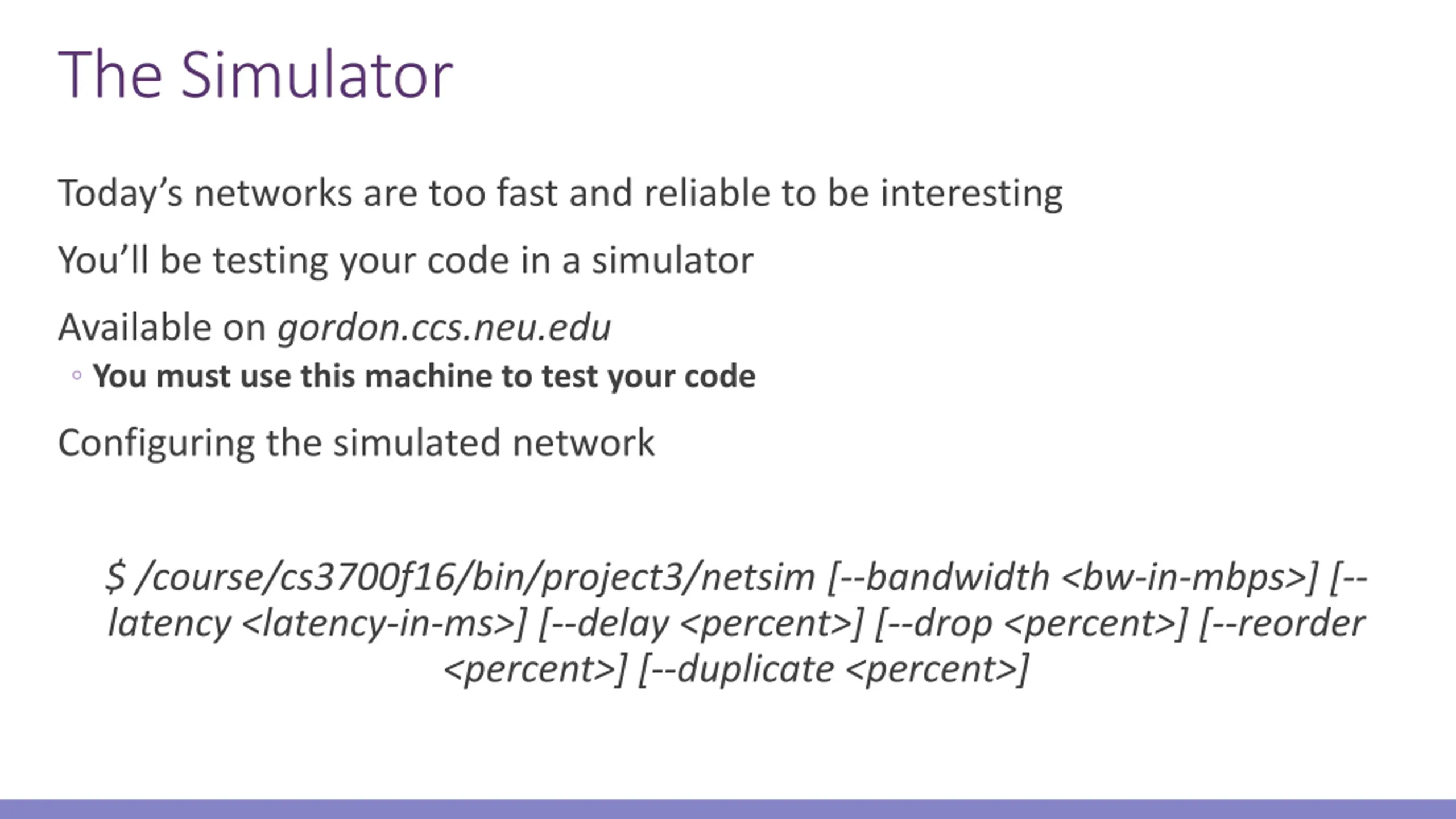 The Simulator

Today’s networks are too fast and reliable to be interesting

You’ll be testing your code in a simulator

Available on gordon.ccs.neu.edu

◦ You must use this machine to test your code

Configuring the simulated network

$ /course/cs3700f16/bin/project3/netsim [--bandwidth <bw-in-mbps>] [--latency <latency-in-ms>] [--delay <percent>] [--drop <percent>] [--reorder <percent>] [--duplicate <percent>]